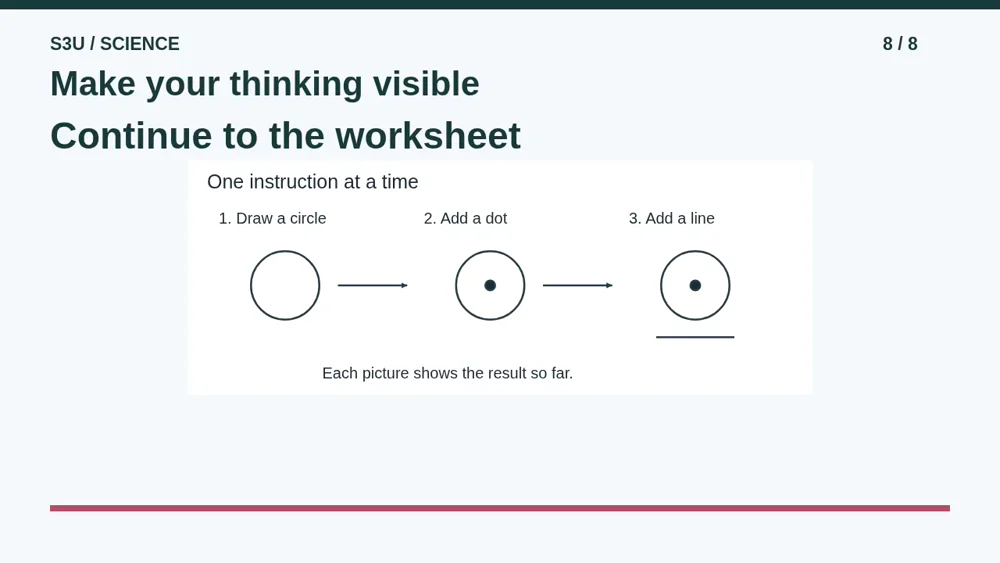 S3U / SCIENCE

8 / 8

Make your thinking visible

Continue to the worksheet

One instruction at a time

1. Draw a circle

2. Add a dot

3. Add a line

Each picture shows the result so far.